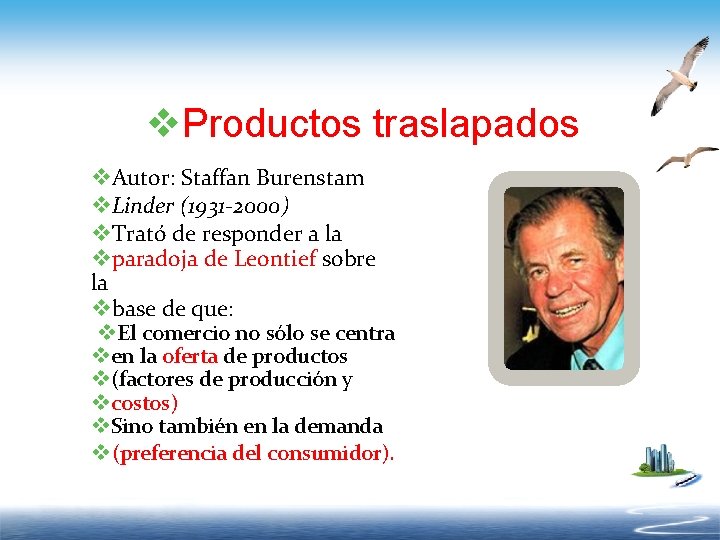 ❖Productos traslapados

❖Autor: Staffan Burenstam
❖Linder (1931-2000)
❖Trató de responder a la
❖paradoja de Leontief sobre la
❖base de que:
❖El comercio no sólo se centra
❖en la oferta de productos
❖(factores de producción y
❖costos)
❖Sino también en la demanda
❖(preferencia del consumidor).